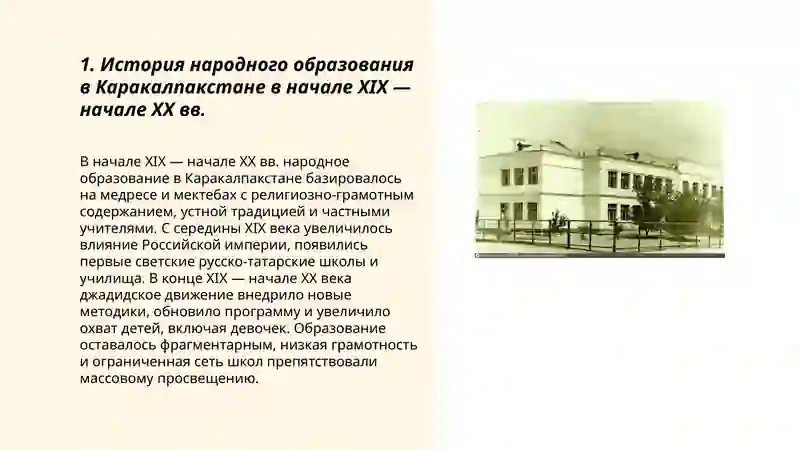 1. История народного образования в Каракалпакстане в начале XIX — начале XX вв.

В начале XIX — начале XX вв. народное образование в Каракалпакстане базировалось на медресе и мектебах с религиозно-грамотным содержанием, устной традицией и частными учителями. С середины XIX века увеличилось влияние Российской империи, появились первые светские русско-татарские школы и училища. В конце XIX — начале XX века джадидское движение внедрило новые методики, обновило программу и увеличило охват детей, включая девочек. Образование оставалось фрагментарным, низкая грамотность и ограниченная сеть школ препятствовали массовому просвещению.